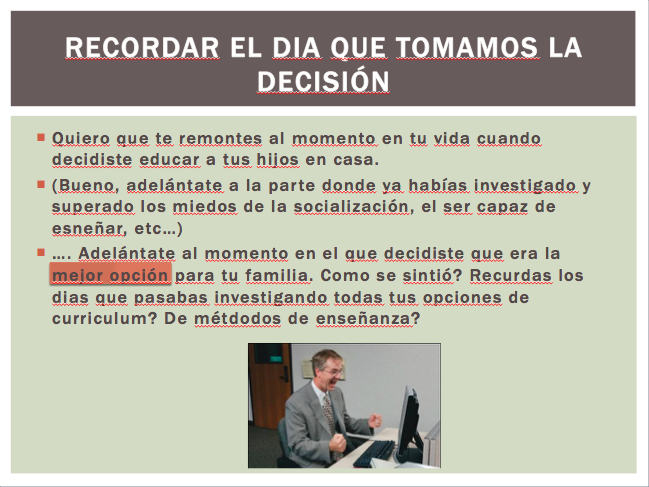 RECORDAR EL DIA QUE TOMAMOS LA DECISIÓN

Quiero que te remontes al momento en tu vida cuando decidiste educar a tus hijos en casa.

(Bueno, adelántate a la parte donde ya habías investigado y superado los miedos de la socialización, el ser capaz de esneñar, etc…)

…. Adelántate al momento en el que decidiste que era la mejor opción para tu familia. Como se sintió? Recurdas los dias que pasabas investigando todas tus opciones de curriculum? De métdodos de enseñanza?